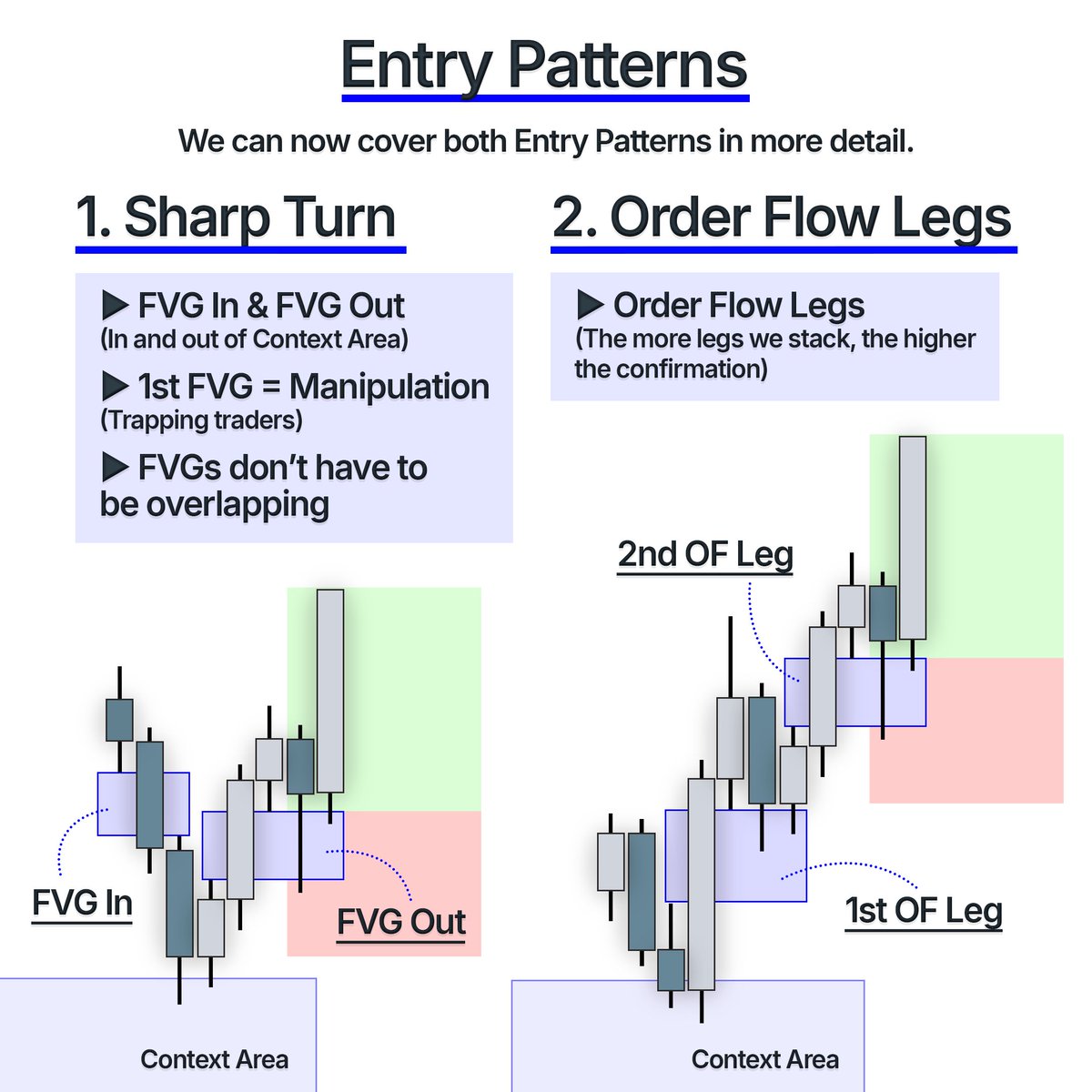 Entry Patterns

We can now cover both Entry Patterns in more detail.

1. Sharp Turn

▶ FVG In & FVG Out
(In and out of Context Area)

▶ 1st FVG = Manipulation
(Trapping traders)

▶ FVGs don't have to be overlapping

FVG In

FVG Out

Context Area

2. Order Flow Legs

▶ Order Flow Legs
(The more legs we stack, the higher the confirmation)

2nd OF Leg

1st OF Leg

Context Area